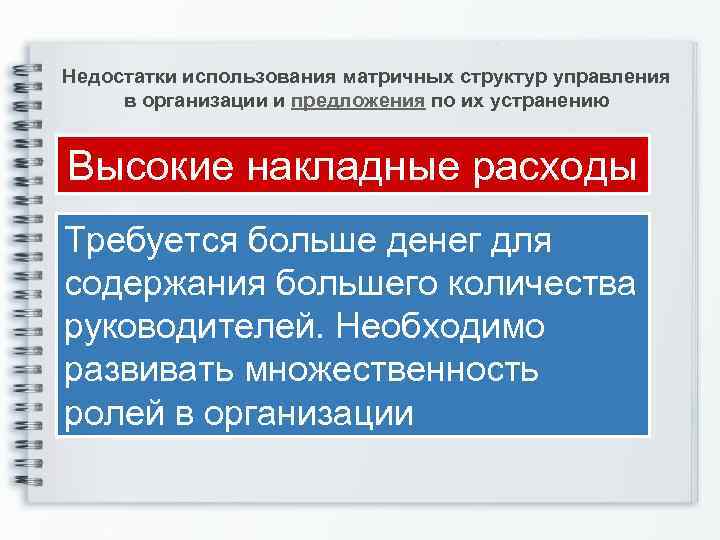 Недостатки использования матричных структур управления в организации и предложения по их устранению

Высокие накладные расходы

Требуется больше денег для содержания большего количества руководителей. Необходимо развивать множественность ролей в организации